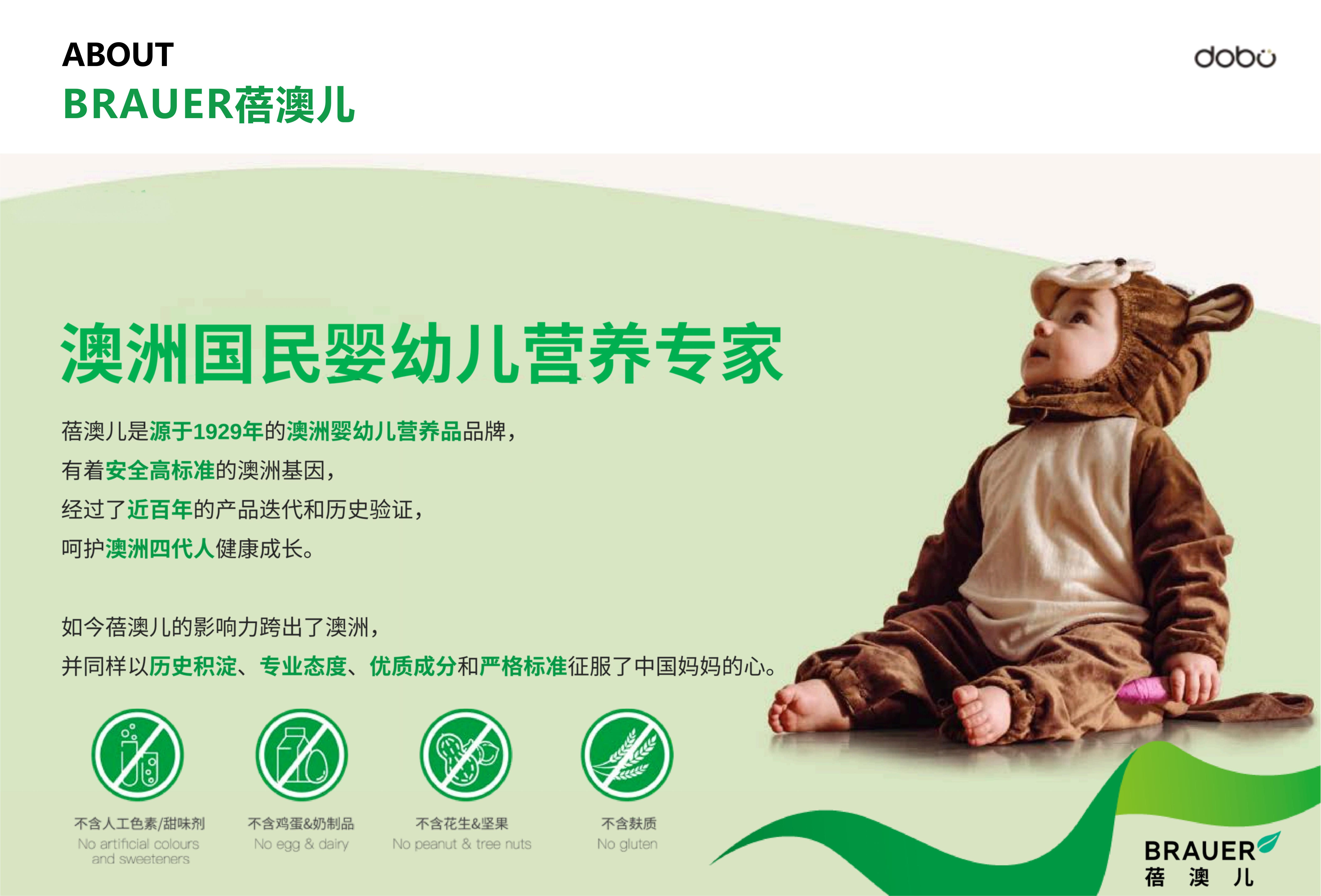 ABOUT
BRAUER蓓澳儿

dobu

澳洲国民婴幼儿营养专家

蓓澳儿是源于1929年的澳洲婴幼儿营养品品牌，
有着安全高标准的澳洲基因，
经过了近百年的产品迭代和历史验证，
呵护澳洲四代人健康成长。

如今蓓澳儿的影响力跨出了澳洲，
并同样以历史积淀、专业态度、优质成分和严格标准征服了中国妈妈的心。

不含人工色素/甜味剂
No artificial colours and sweeteners

不含鸡蛋&奶制品
No egg & dairy

不含花生&坚果
No peanut & tree nuts

不含麸质
No gluten

BRAUER
蓓 澳 儿